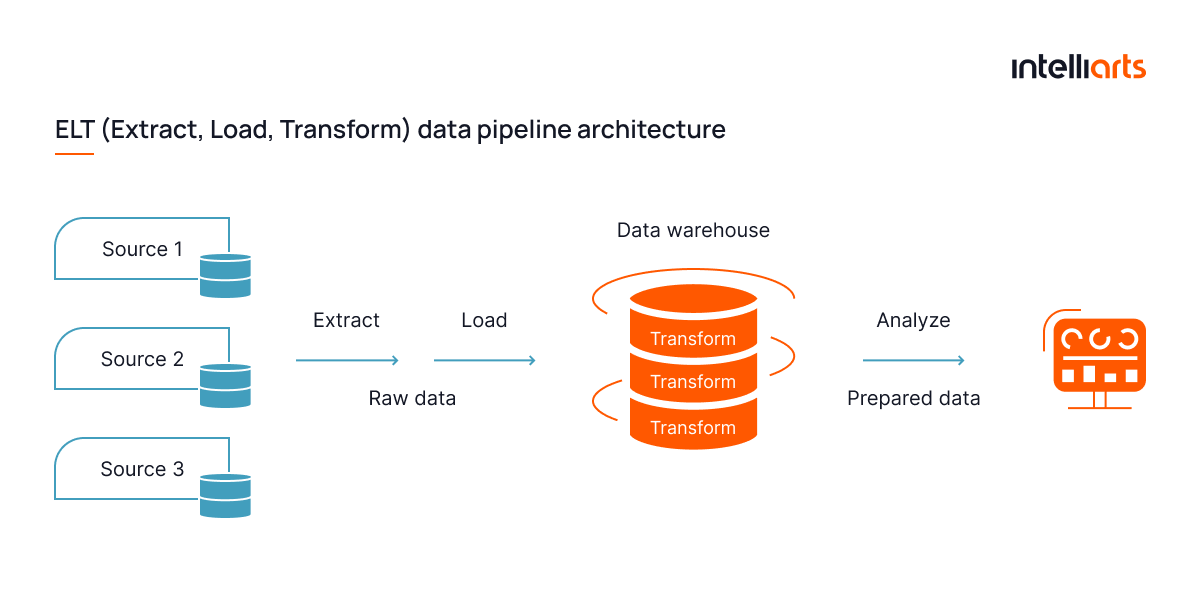 intelliarts

ELT (Extract, Load, Transform) data pipeline architecture

Source 1

Source 2

Source 3

Extract

Load

Raw data

Data warehouse

Transform

Transform

Transform

Analyze

Prepared data